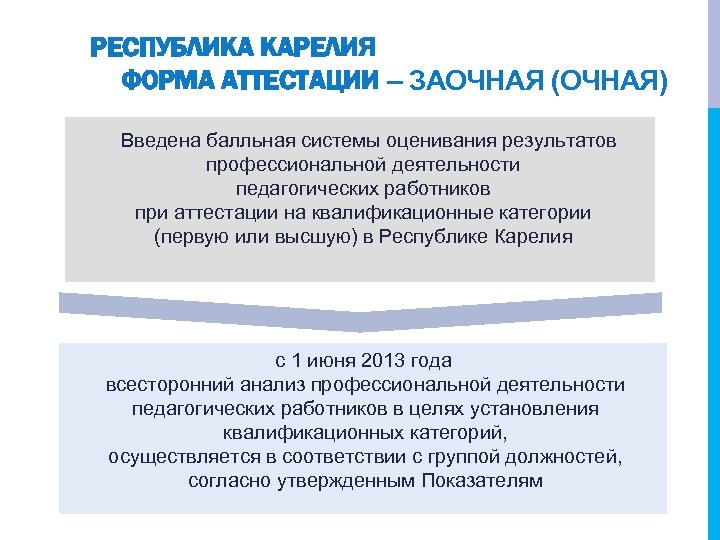 РЕСПУБЛИКА КАРЕЛИЯ
ФОРМА АТТЕСТАЦИИ – ЗАОЧНАЯ (ОЧНАЯ)

Введена балльная системы оценивания результатов профессиональной деятельности педагогических работников при аттестации на квалификационные категории (первую или высшую) в Республике Карелия

с 1 июня 2013 года всесторонний анализ профессиональной деятельности педагогических работников в целях установления квалификационных категорий, осуществляется в соответствии с группой должностей, согласно утвержденным Показателям